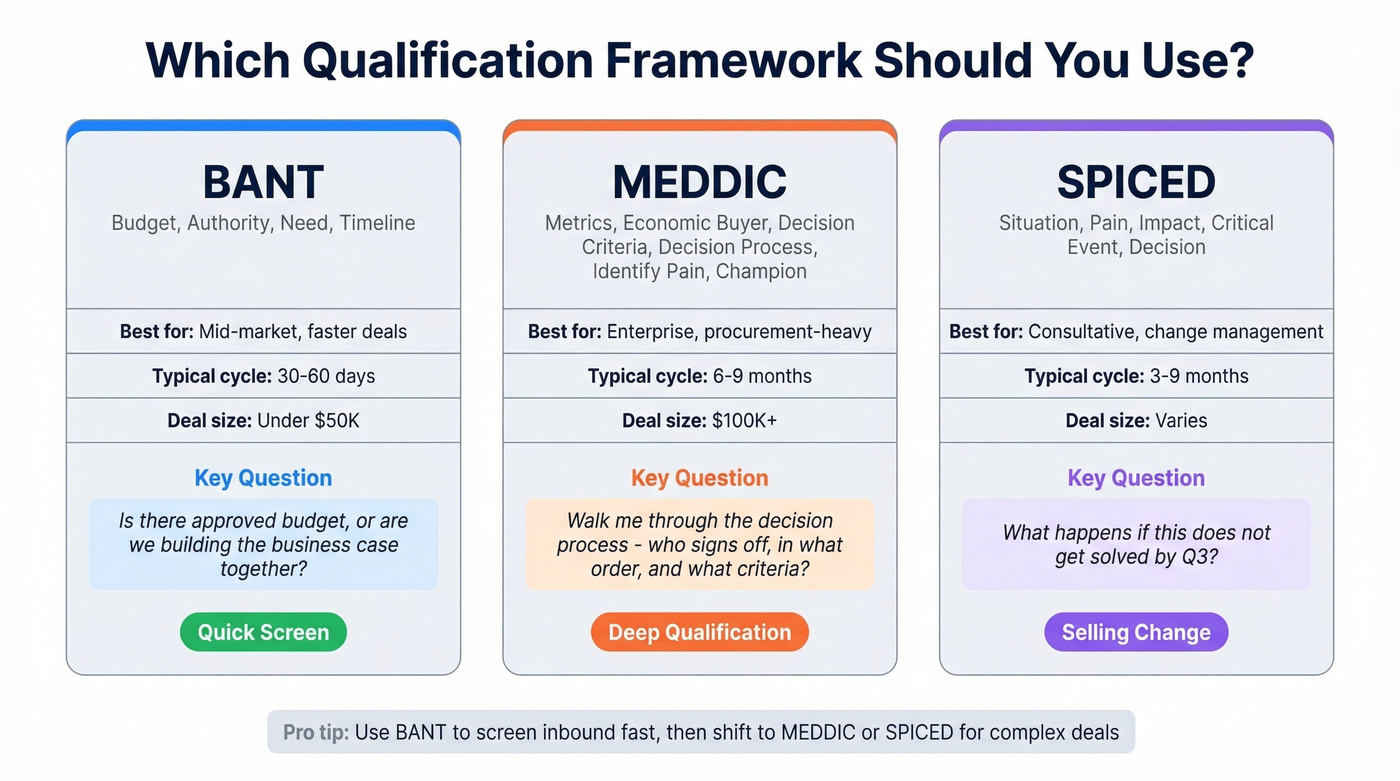 Which Qualification Framework Should You Use?

BANT
Budget, Authority, Need, Timeline

Best for: Mid-market, faster deals

Typical cycle: 30-60 days

Deal size: Under $50K

Key Question

Is there approved budget, or are we building the business case together?

Quick Screen

MEDDIC
Metrics, Economic Buyer, Decision Criteria, Decision Process, Identify Pain, Champion

Best for: Enterprise, procurement-heavy

Typical cycle: 6-9 months

Deal size: $100K+

Key Question

Walk me through the decision process - who signs off, in what order, and what criteria?

Deep Qualification

SPICED
Situation, Pain, Impact, Critical Event, Decision

Best for: Consultative, change management

Typical cycle: 3-9 months

Deal size: Varies

Key Question

What happens if this does not get solved by Q3?

Selling Change

Pro tip: Use BANT to screen inbound fast, then shift to MEDDIC or SPICED for complex deals